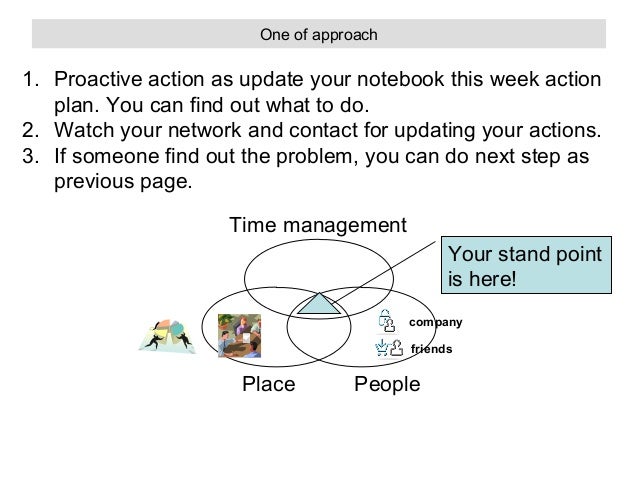 One of approach

1. Proactive action as update your notebook this week action plan. You can find out what to do.
2. Watch your network and contact for updating your actions.
3. If someone find out the problem, you can do next step as previous page.

Time management

Your stand point is here!

company

friends

Place

People